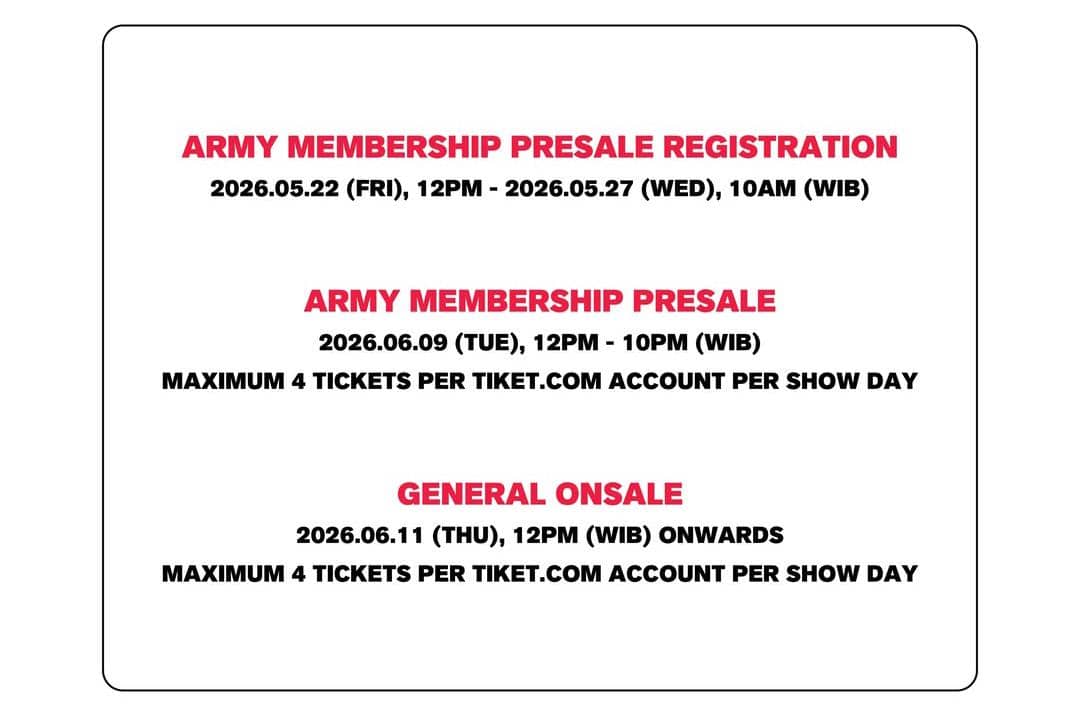 ARMY MEMBERSHIP PRESALE REGISTRATION
2026.05.22 (FRI), 12PM - 2026.05.27 (WED), 10AM (WIB)

ARMY MEMBERSHIP PRESALE
2026.06.09 (TUE), 12PM - 10PM (WIB)
MAXIMUM 4 TICKETS PER TIKET.COM ACCOUNT PER SHOW DAY

GENERAL ONSALE
2026.06.11 (THU), 12PM (WIB) ONWARDS
MAXIMUM 4 TICKETS PER TIKET.COM ACCOUNT PER SHOW DAY